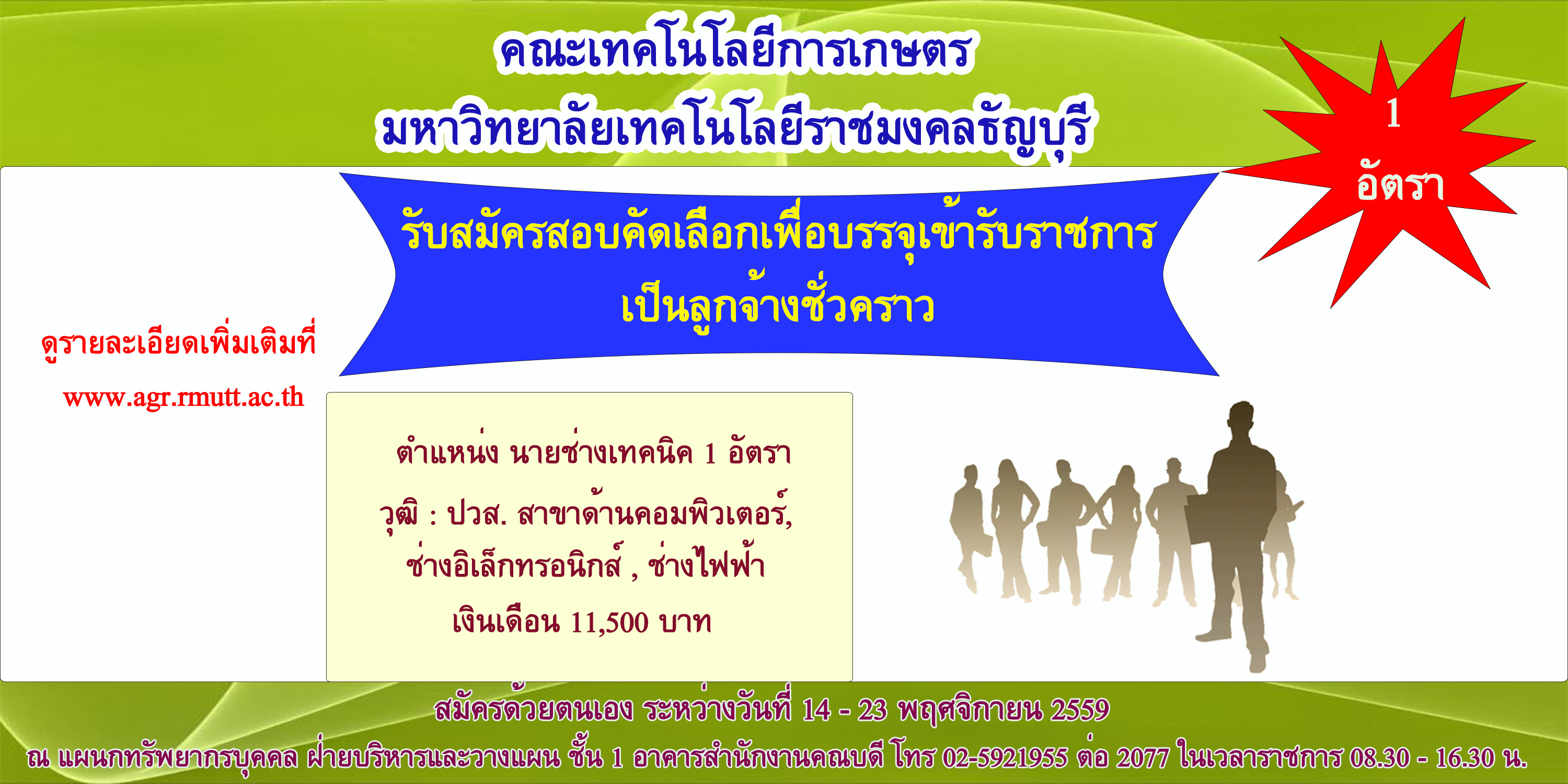 คณะเทคโนโลยีการเกษตร
มหาวิทยาลัยเทคโนโลยีราชมงคลธัญบุรี

1
อัตรา

รับสมัครสอบคัดเลือกเพื่อบรรจุเข้ารับราชการ
เป็นลูกจ้างชั่วคราว

ดูรายละเอียดเพิ่มเติมที่
www.agr.rmutt.ac.th

ตำแหน่ง นายช่างเทคนิค 1 อัตรา
วุฒิ : ปวส. สาขาด้านคอมพิวเตอร์,
ช่างอิเล็กทรอนิกส์ , ช่างไฟฟ้า
เงินเดือน 11,500 บาท

สมัครด้วยตนเอง ระหว่างวันที่ 14 - 23 พฤศจิกายน 2559
ณ แผนกทรัพยากรบุคคล ฝ่ายบริหารและวางแผน ชั้น 1 อาคารสำนักงานคณบดี โทร 02-5921955 ต่อ 2077 ในเวลาราชการ 08.30 - 16.30 น.